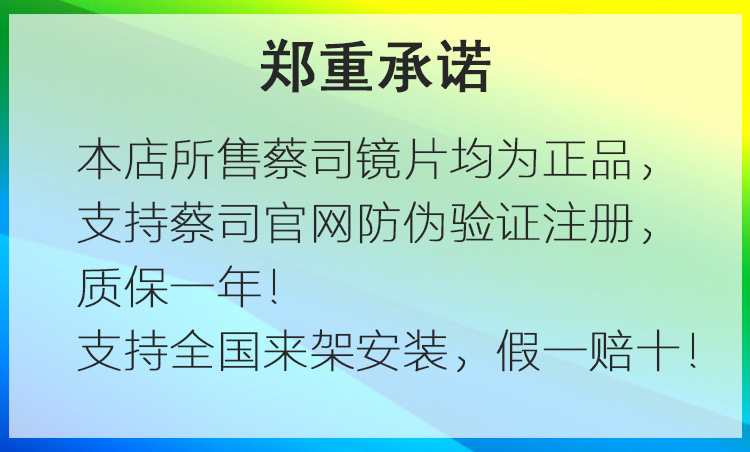 郑重承诺

本店所售蔡司镜片均为正品，支持蔡司官网防伪验证注册，质保一年！
支持全国来架安装，假一赔十！